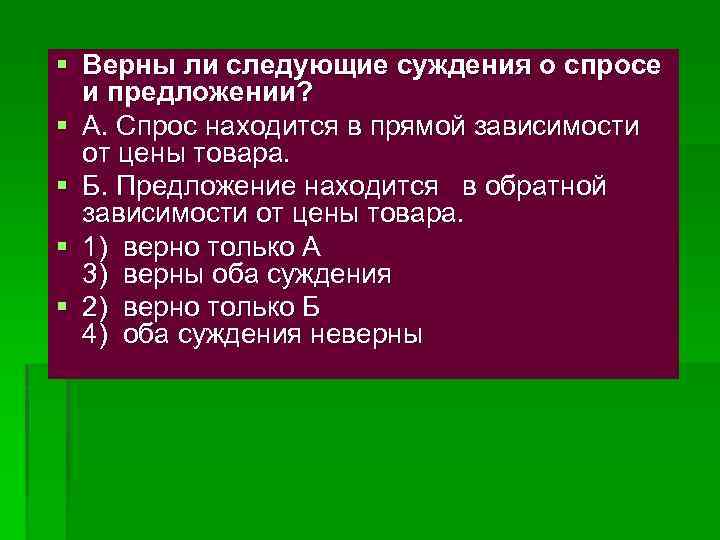 Верны ли следующие суждения о спросе и предложении?

А. Спрос находится в прямой зависимости от цены товара.

Б. Предложение находится в обратной зависимости от цены товара.

1) верно только А
3) верны оба суждения

2) верно только Б
4) оба суждения неверны